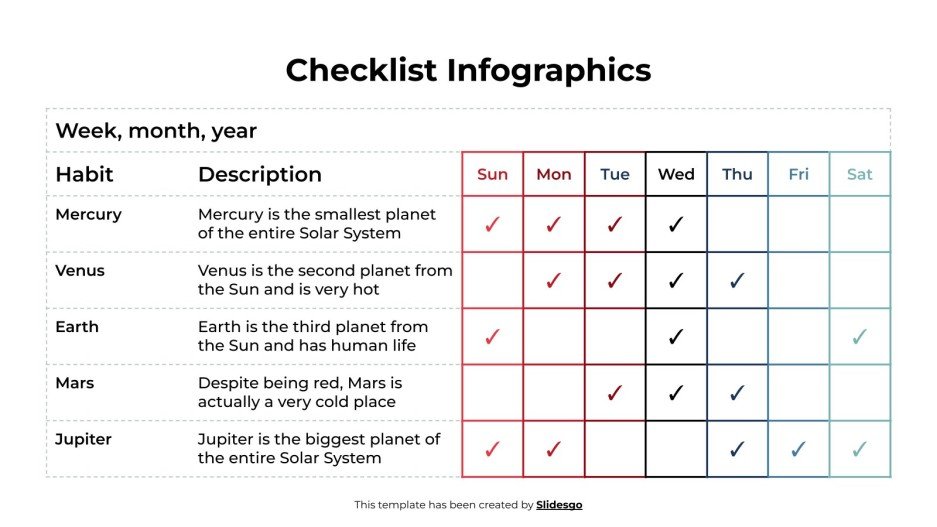 Checklist Infographics

Week, month, year

| Habit | Description | Sun | Mon | Tue | Wed | Thu | Fri | Sat |
|---|---|---|---|---|---|---|---|---|
| Mercury | Mercury is the smallest planet of the entire Solar System | ✓ | ✓ | ✓ | ✓ | | | |
| Venus | Venus is the second planet from the Sun and is very hot | | ✓ | ✓ | ✓ | ✓ | | |
| Earth | Earth is the third planet from the Sun and has human life | ✓ | | | ✓ | | | ✓ |
| Mars | Despite being red, Mars is actually a very cold place | | | ✓ | ✓ | ✓ | | |
| Jupiter | Jupiter is the biggest planet of the entire Solar System | ✓ | ✓ | | | ✓ | ✓ | ✓ |

This template has been created by Slidesgo